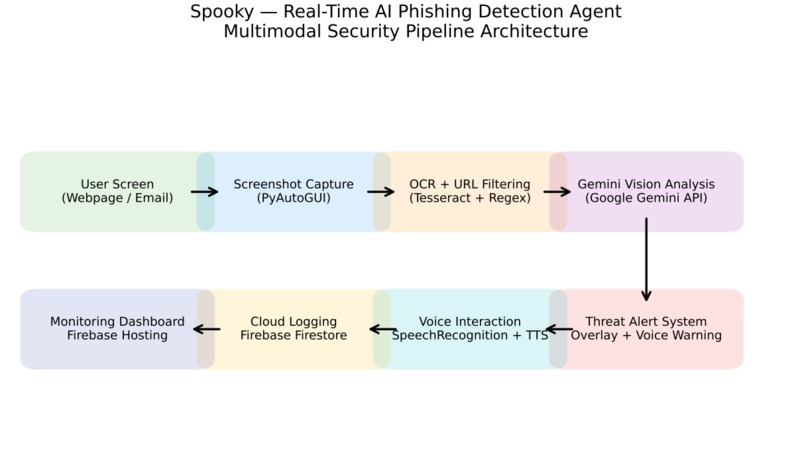 Spooky — Real-Time AI Phishing Detection Agent
Multimodal Security Pipeline Architecture

User Screen
(Webpage / Email)

Screenshot Capture
(PyAutoGUI)

OCR + URL Filtering
(Tesseract + Regex)

Gemini Vision Analysis
(Google Gemini API)

Threat Alert System
Overlay + Voice Warning

Voice Interaction
SpeechRecognition + TTS

Cloud Logging
Firebase Firestore

Monitoring Dashboard
Firebase Hosting